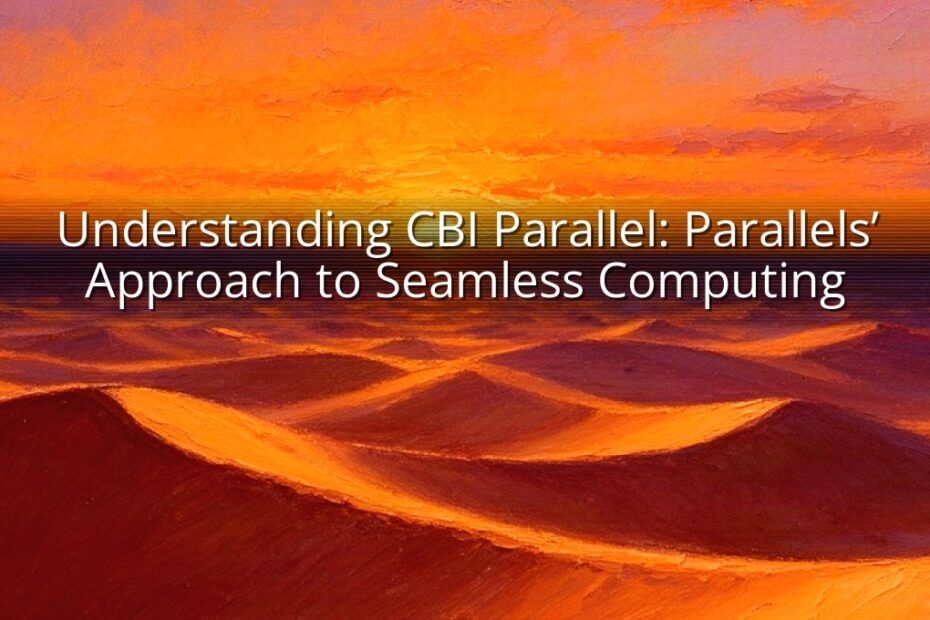 Understanding CBI Parallel: Parallels' Approach to Seamless Computing